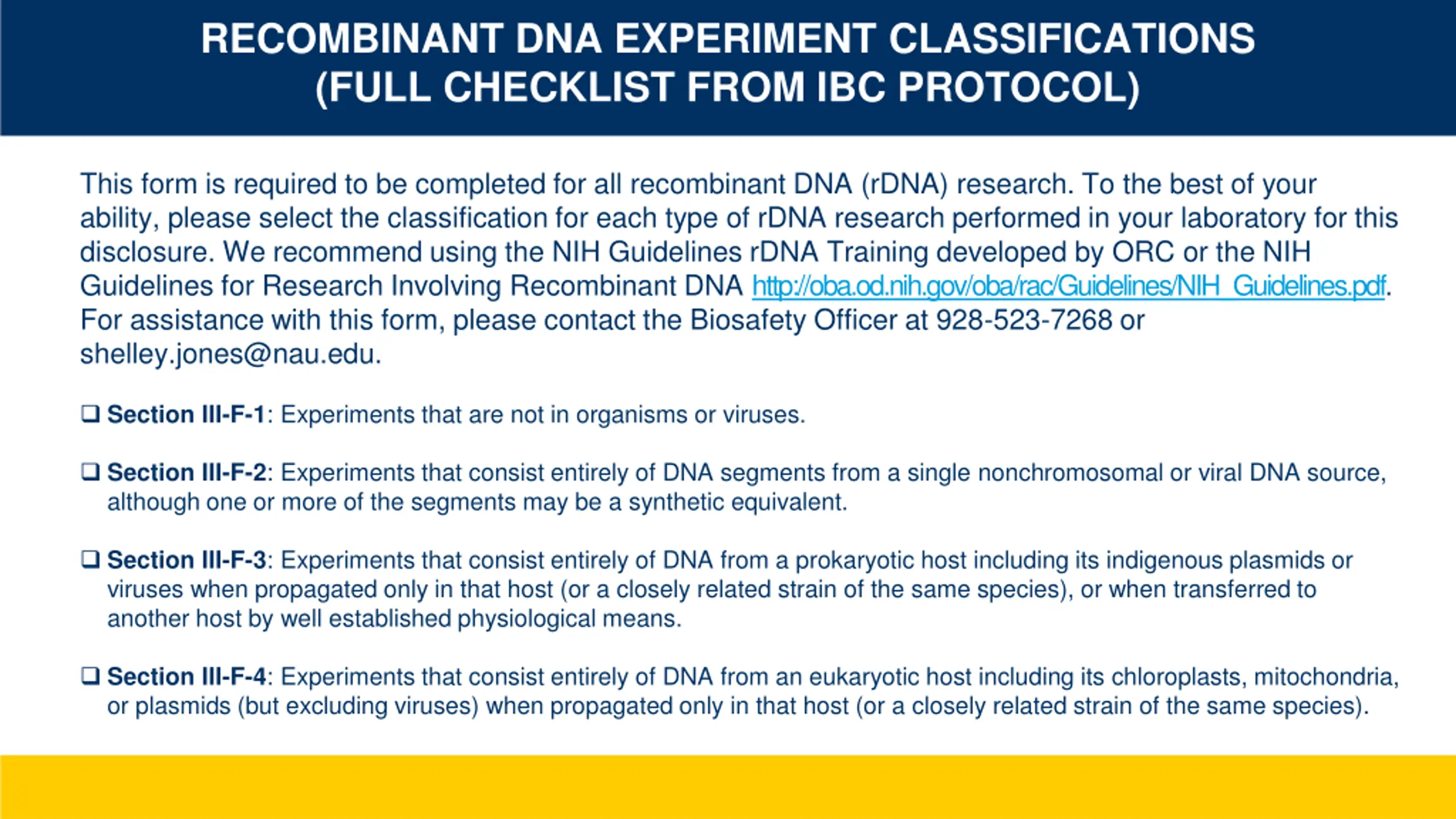 RECOMBINANT DNA EXPERIMENT CLASSIFICATIONS
(FULL CHECKLIST FROM IBC PROTOCOL)

This form is required to be completed for all recombinant DNA (rDNA) research. To the best of your ability, please select the classification for each type of rDNA research performed in your laboratory for this disclosure. We recommend using the NIH Guidelines rDNA Training developed by ORC or the NIH Guidelines for Research Involving Recombinant DNA http://oba.od.nih.gov/oba/rac/Guidelines/NIH_Guidelines.pdf. For assistance with this form, please contact the Biosafety Officer at 928-523-7268 or shelley.jones@nau.edu.

❑ Section III-F-1: Experiments that are not in organisms or viruses.

❑ Section III-F-2: Experiments that consist entirely of DNA segments from a single nonchromosomal or viral DNA source, although one or more of the segments may be a synthetic equivalent.

❑ Section III-F-3: Experiments that consist entirely of DNA from a prokaryotic host including its indigenous plasmids or viruses when propagated only in that host (or a closely related strain of the same species), or when transferred to another host by well established physiological means.

❑ Section III-F-4: Experiments that consist entirely of DNA from an eukaryotic host including its chloroplasts, mitochondria, or plasmids (but excluding viruses) when propagated only in that host (or a closely related strain of the same species).